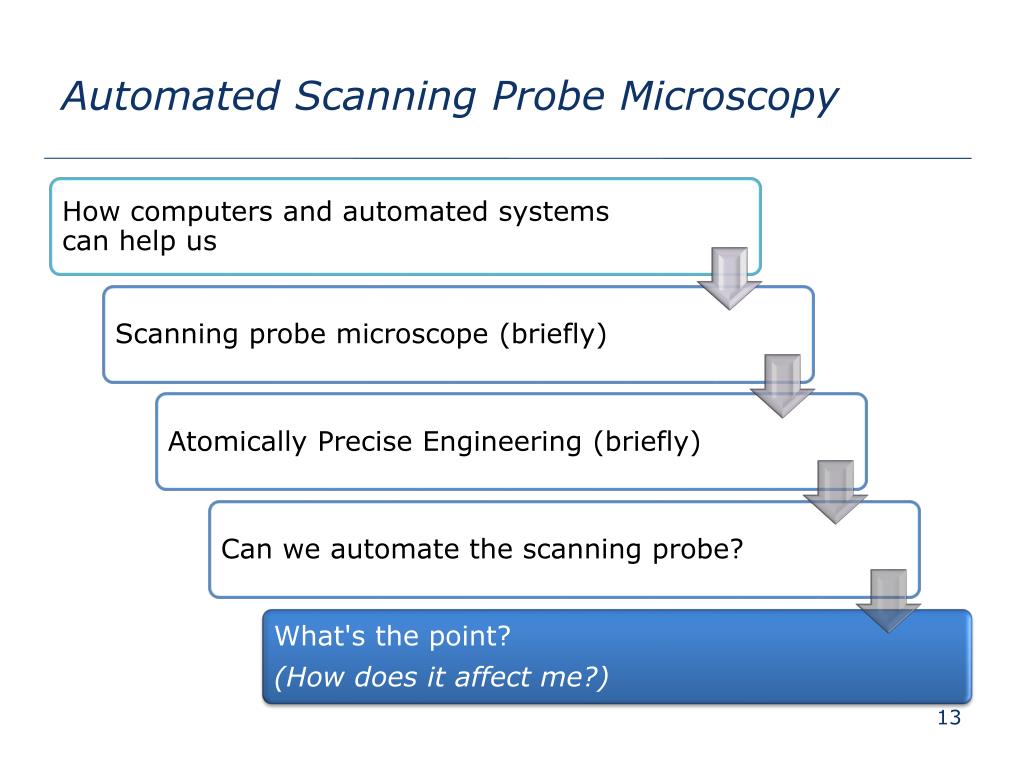 Automated Scanning Probe Microscopy

How computers and automated systems can help us

Scanning probe microscope (briefly)

Atomically Precise Engineering (briefly)

Can we automate the scanning probe?

What's the point?
(How does it affect me?)

13